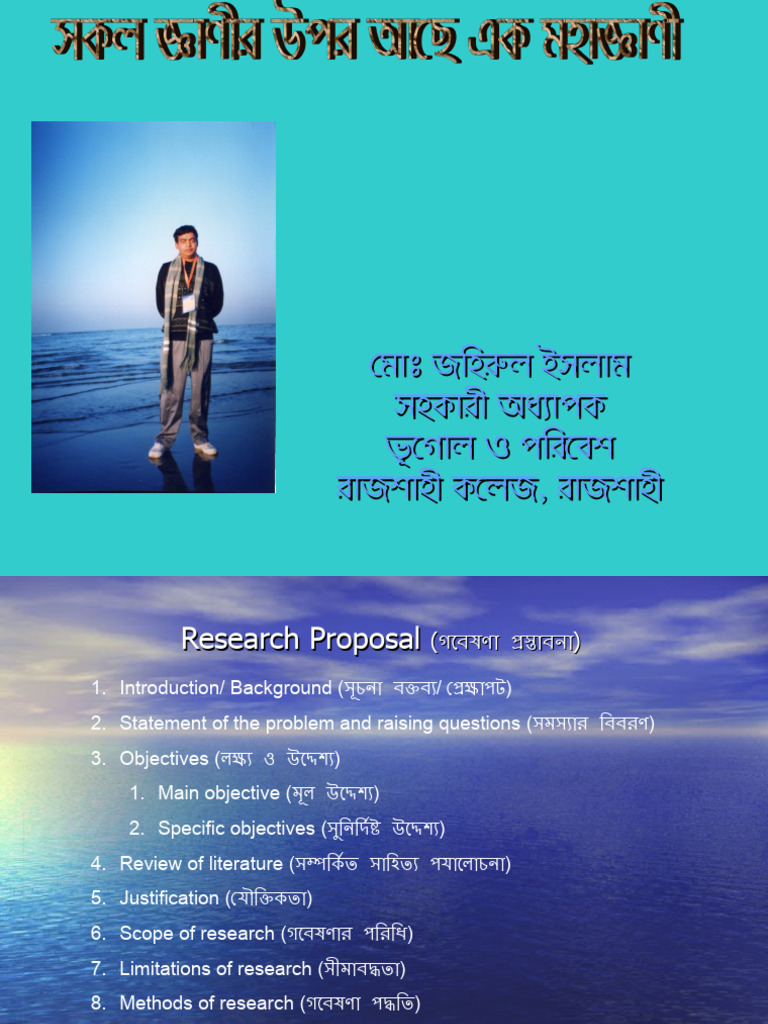 সকল জ্ঞানীর উপর আছে এক মহাজ্ঞানী

মোঃ জহিরুল ইসলাম
সহকারী অধ্যাপক
ভূগোল ও পরিবেশ
রাজশাহী কলেজ, রাজশাহী

Research Proposal (গবেষণা প্রস্তাবনা)

1. Introduction/ Background (সূচনা বক্তব্য/ প্রেক্ষাপট)
2. Statement of the problem and raising questions (সমস্যার বিবরণ)
3. Objectives (লক্ষ্য ও উদ্দেশ্য)
   1. Main objective (মূল উদ্দেশ্য)
   2. Specific objectives (সুনির্দিষ্ট উদ্দেশ্য)
4. Review of literature (সম্পর্কিত সাহিত্য পযালোচনা)
5. Justification (যৌক্তিকতা)
6. Scope of research (গবেষণার পরিধি)
7. Limitations of research (সীমাবদ্ধতা)
8. Methods of research (গবেষণা পদ্ধতি)